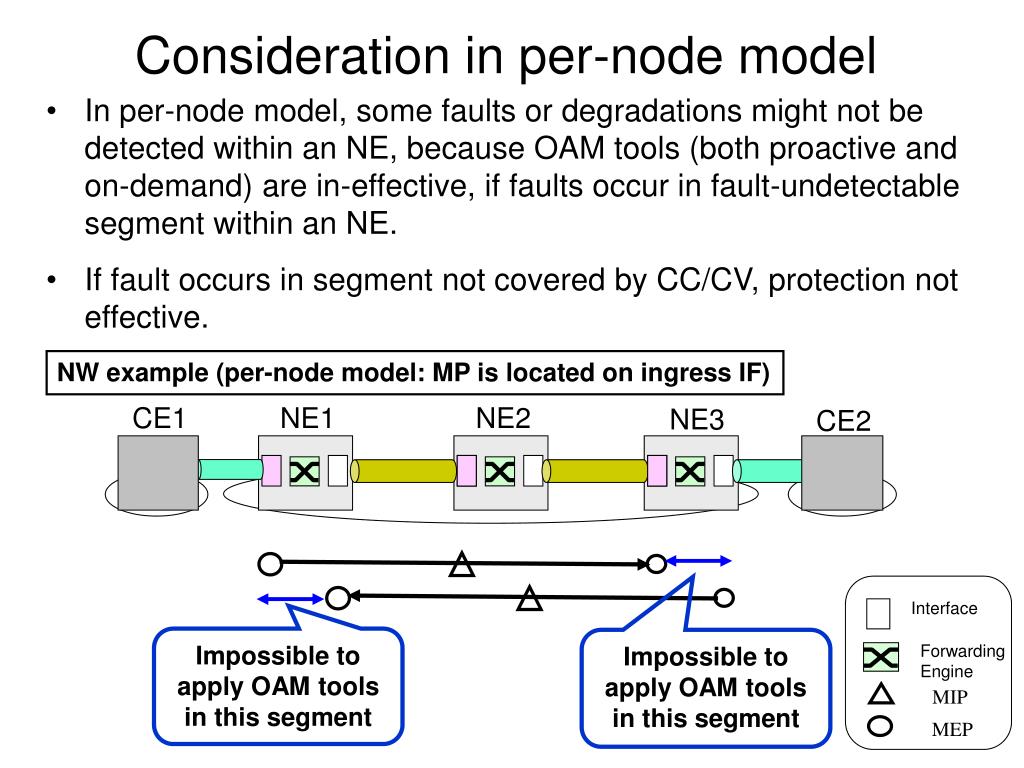 Consideration in per-node model

• In per-node model, some faults or degradations might not be detected within an NE, because OAM tools (both proactive and on-demand) are in-effective, if faults occur in fault-undetectable segment within an NE.

• If fault occurs in segment not covered by CC/CV, protection not effective.

NW example (per-node model: MP is located on ingress IF)

CE1
NE1
NE2
NE3
CE2

Impossible to apply OAM tools in this segment

Impossible to apply OAM tools in this segment

Interface
Forwarding Engine
MIP
MEP